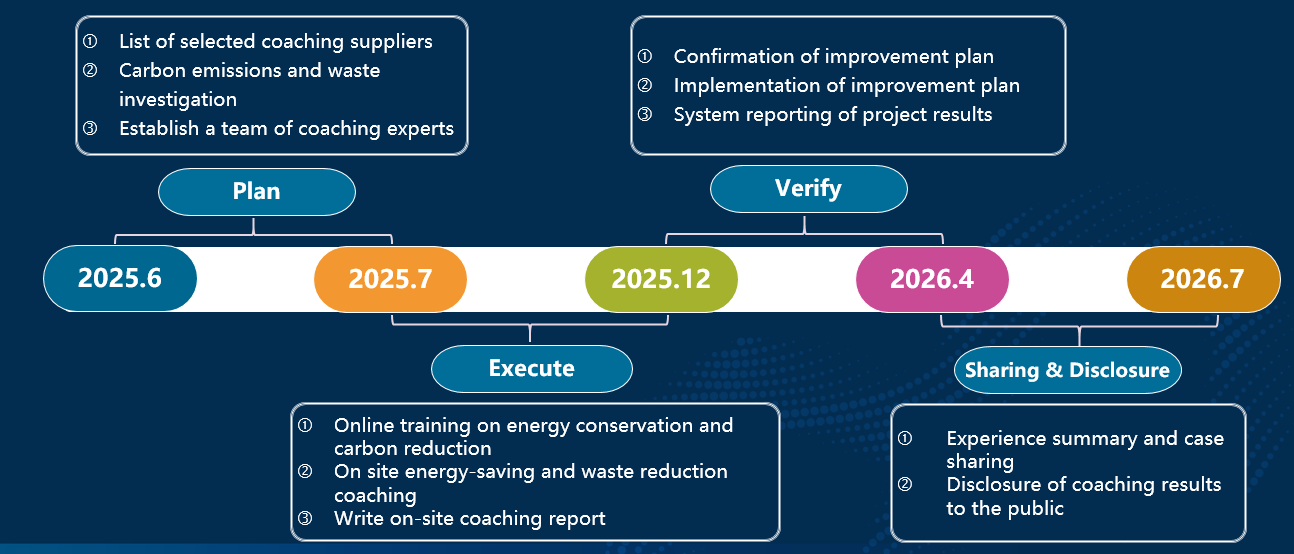 ① List of selected coaching suppliers
② Carbon emissions and waste investigation
③ Establish a team of coaching experts

Plan

① Confirmation of improvement plan
② Implementation of improvement plan
③ System reporting of project results

Verify

2025.6

2025.7

2025.12

2026.4

2026.7

Execute

① Online training on energy conservation and carbon reduction
② On site energy-saving and waste reduction coaching
③ Write on-site coaching report

Sharing & Disclosure

① Experience summary and case sharing
② Disclosure of coaching results to the public